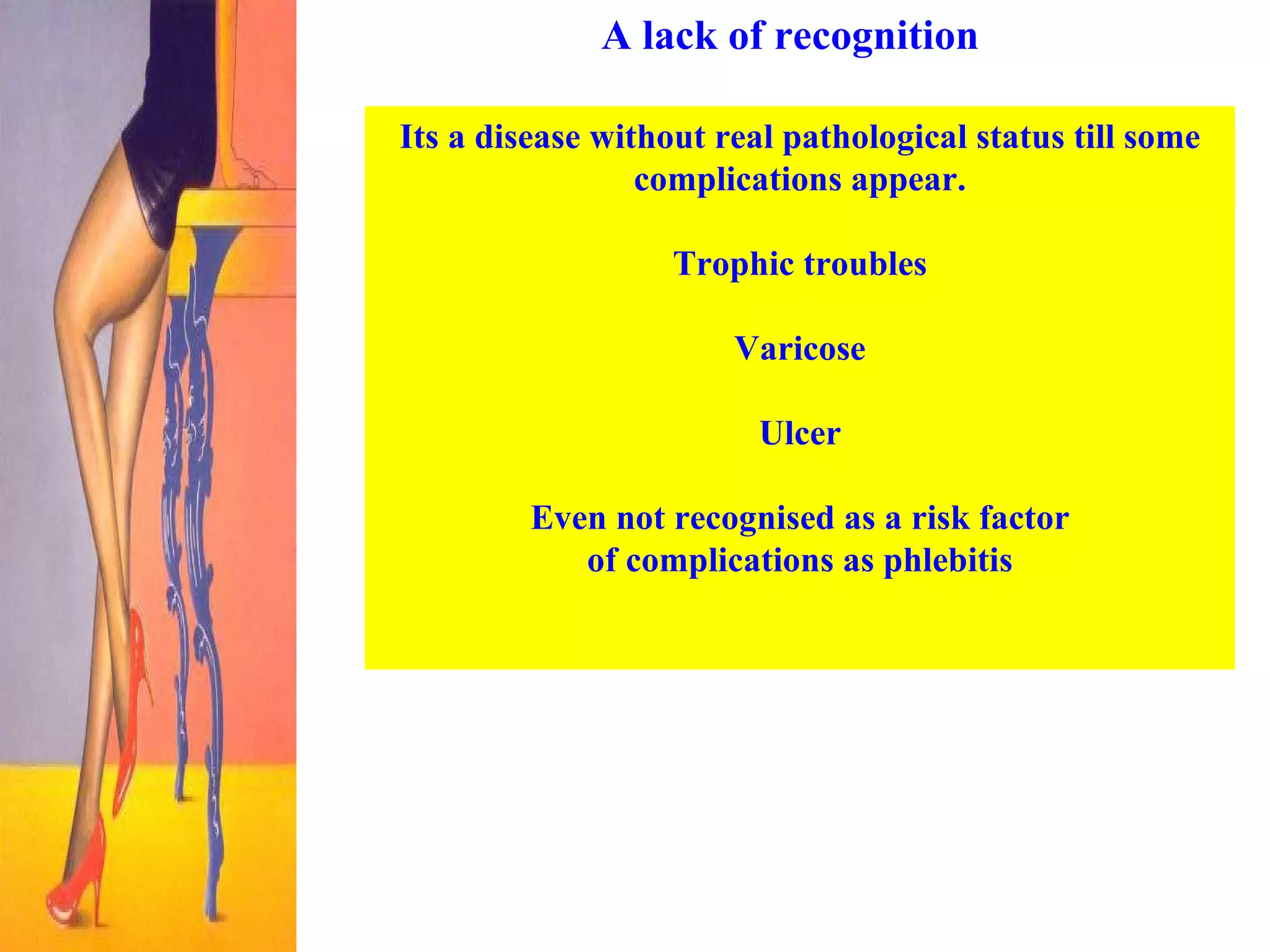 A lack of recognition

Its a disease without real pathological status till some complications appear.

Trophic troubles

Varicose

Ulcer

Even not recognised as a risk factor of complications as phlebitis